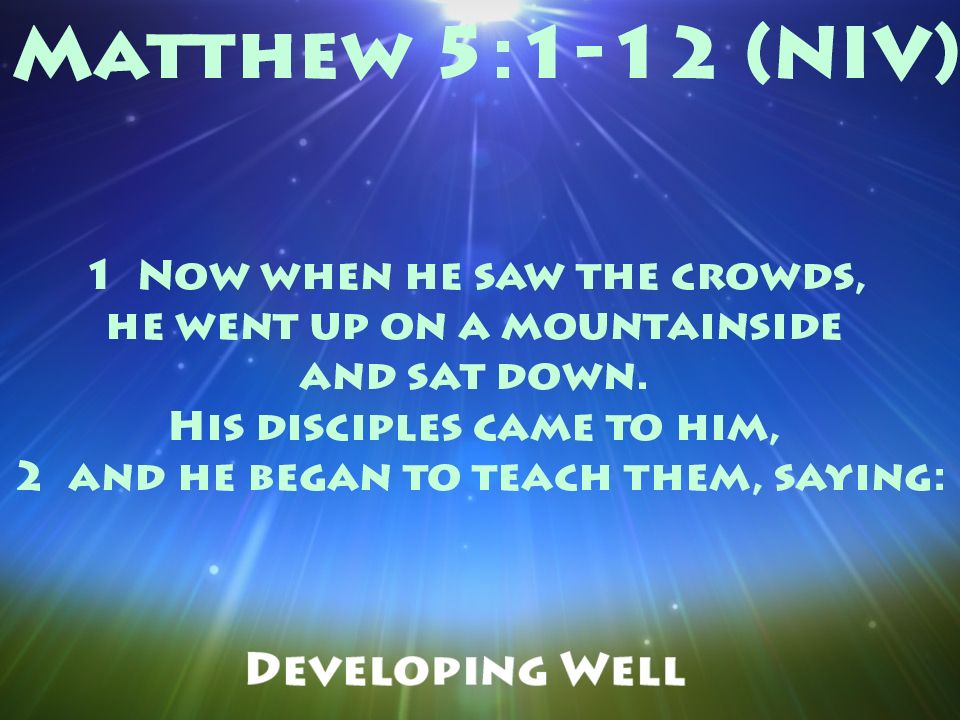 Matthew 5:1-12 (NIV)

1 Now when he saw the crowds, he went up on a mountainside and sat down. His disciples came to him, 2 and he began to teach them, saying:

Developing Well